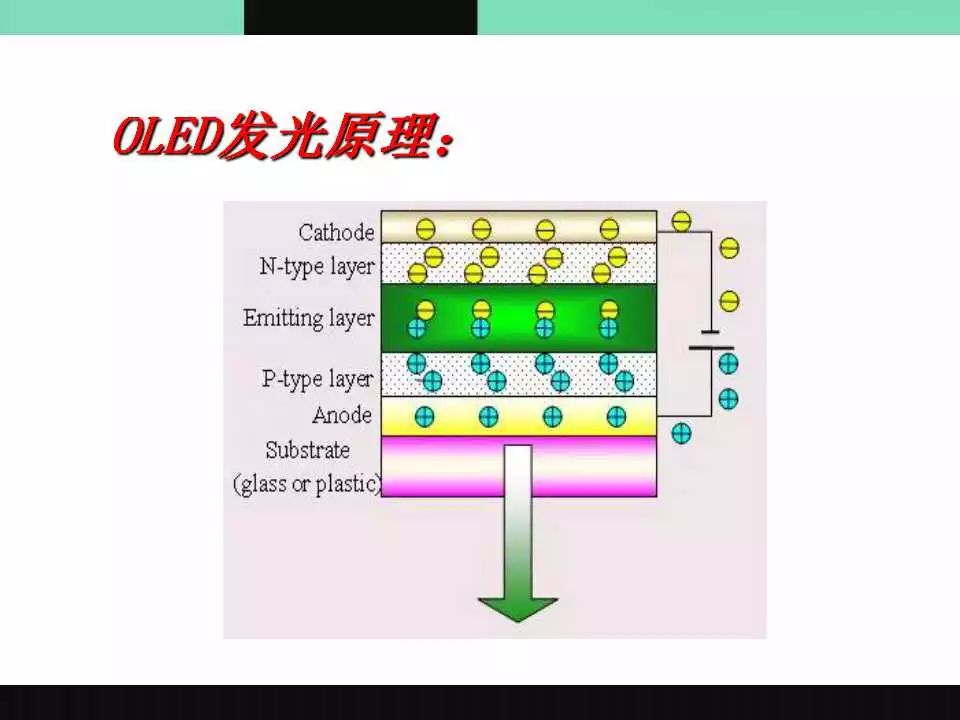 OLED发光原理：

Cathode
N-type layer
Emitting layer
P-type layer
Anode
Substrate
(glass or plastic)